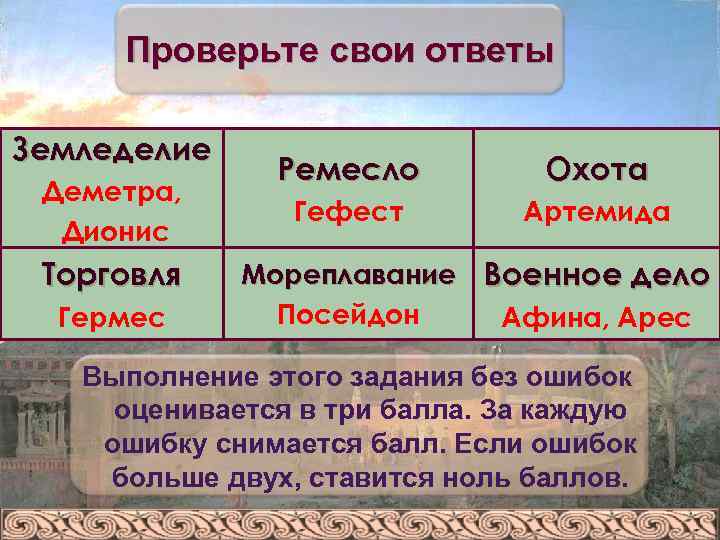 Проверьте свои ответы

| Земледелие Деметра, Дионис | Ремесло Гефест | Охота Артемида |
|---|---|---|
| Торговля Гермес | Мореплавание Посейдон | Военное дело Афина, Арес |

Выполнение этого задания без ошибок оценивается в три балла. За каждую ошибку снимается балл. Если ошибок больше двух, ставится ноль баллов.